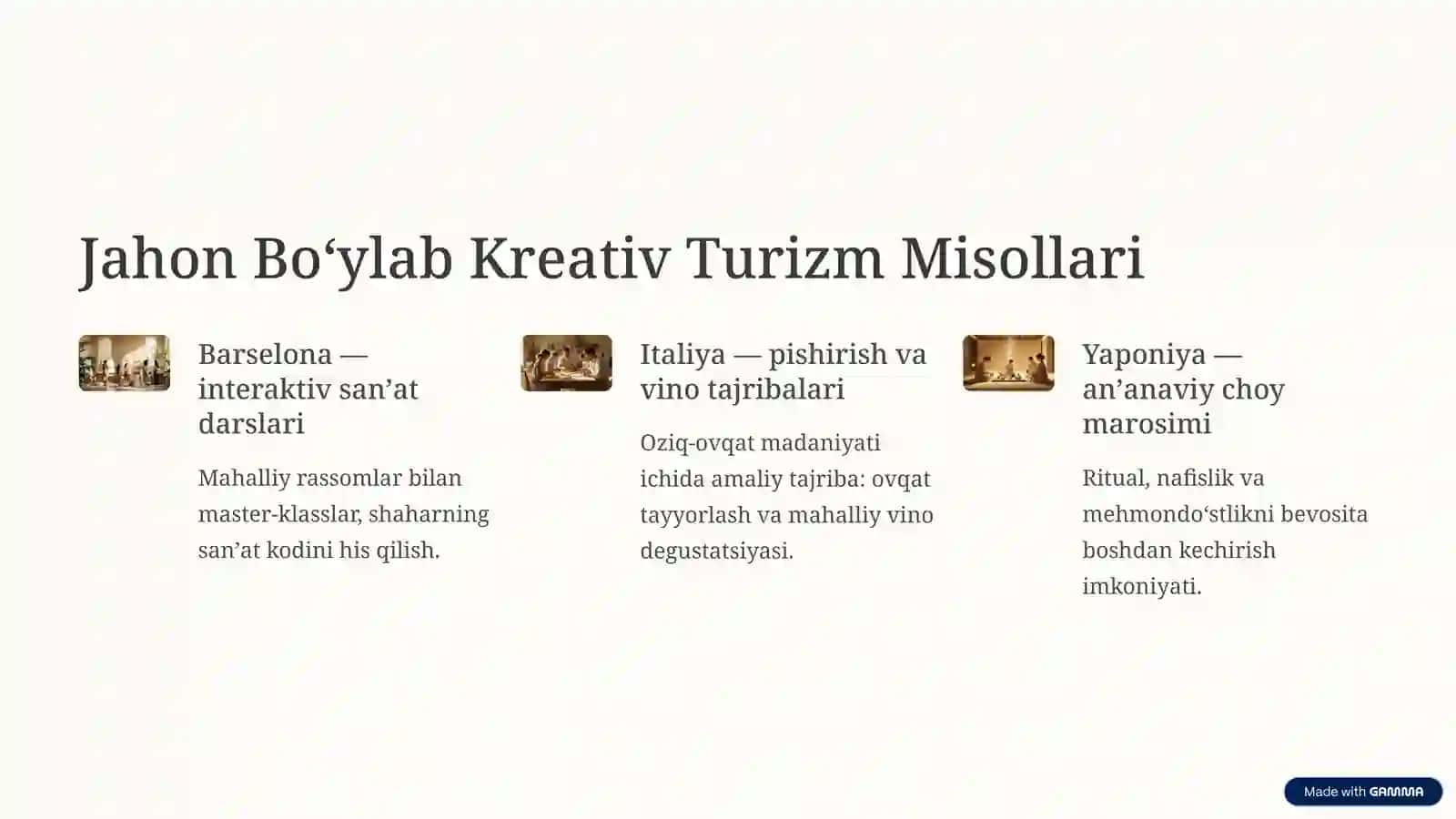 Jahon Bo‘ylab Kreativ Turizm Misollari

Barselona — interaktiv san’at darslari

Mahalliy rassomlar bilan master-klasslar, shaharning san’at kodini his qilish.

Italiya — pishirish va vino tajribalari

Oziq-ovqat madaniyati ichida amaliy tajriba: ovqat tayyorlash va mahalliy vino degustatsiyasi.

Yaponiya — an’anaviy choy marosimi

Ritual, nafislik va mehmondo‘stlikni bevosita boshdan kechirish imkoniyati.

Made with GAMMA